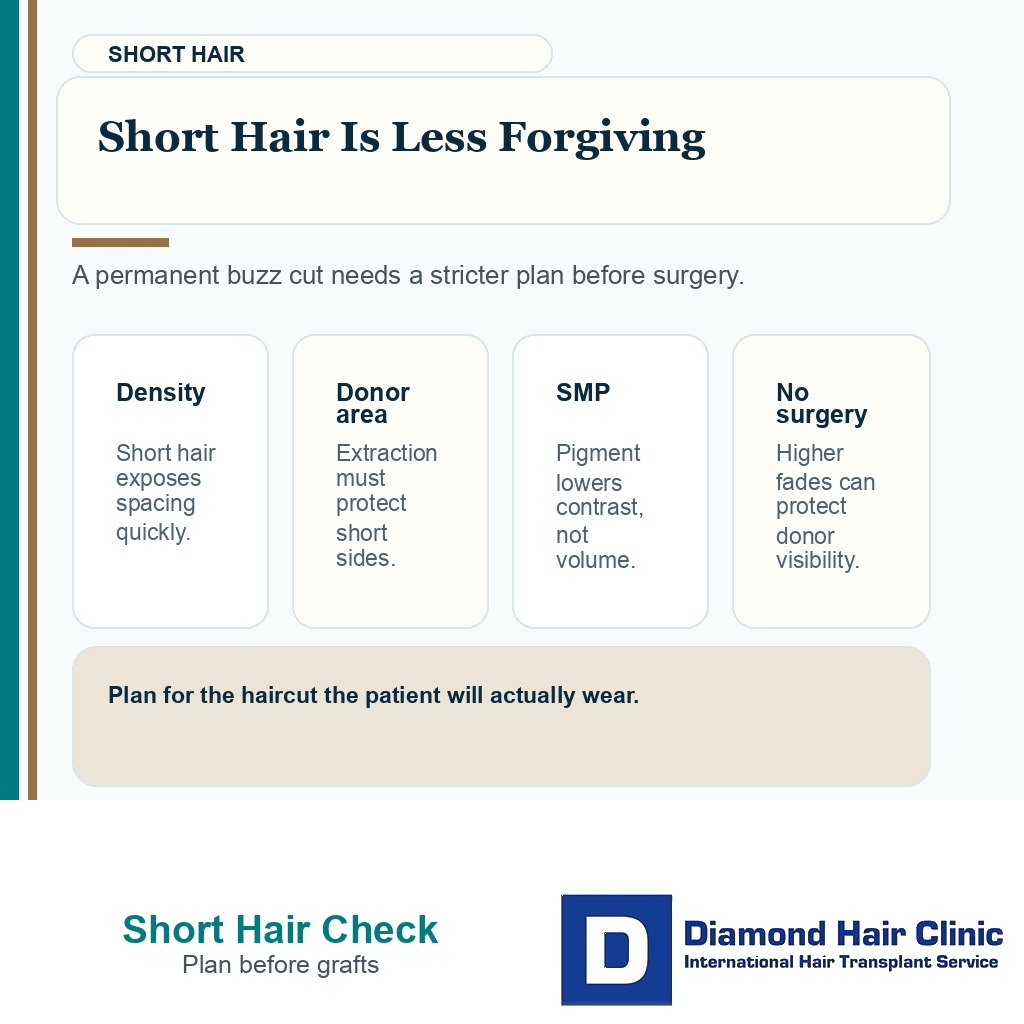 SHORT HAIR

Short Hair Is Less Forgiving

A permanent buzz cut needs a stricter plan before surgery.

Density

Short hair exposes spacing quickly.

Donor area

Extraction must protect short sides.

SMP

Pigment lowers contrast, not volume.

No surgery

Higher fades can protect donor visibility.

Plan for the haircut the patient will actually wear.

Short Hair Check
Plan before grafts

D

Diamond Hair Clinic
International Hair Transplant Service